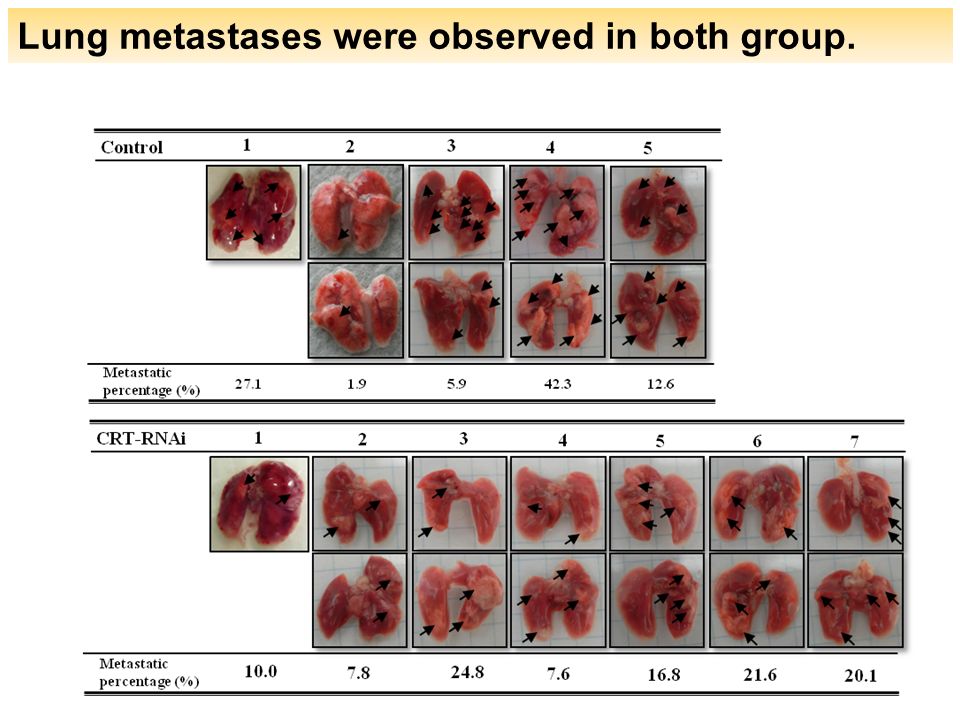 Lung metastases were observed in both group.

| Control | 1 | 2 | 3 | 4 | 5 |
|---|---|---|---|---|---|
| Metastatic percentage (%) | 27.1 | 1.9 | 5.9 | 42.3 | 12.6 |

| CRT-RNAi | 1 | 2 | 3 | 4 | 5 | 6 | 7 |
|---|---|---|---|---|---|---|---|
| Metastatic percentage (%) | 10.0 | 7.8 | 24.8 | 7.6 | 16.8 | 21.6 | 20.1 |